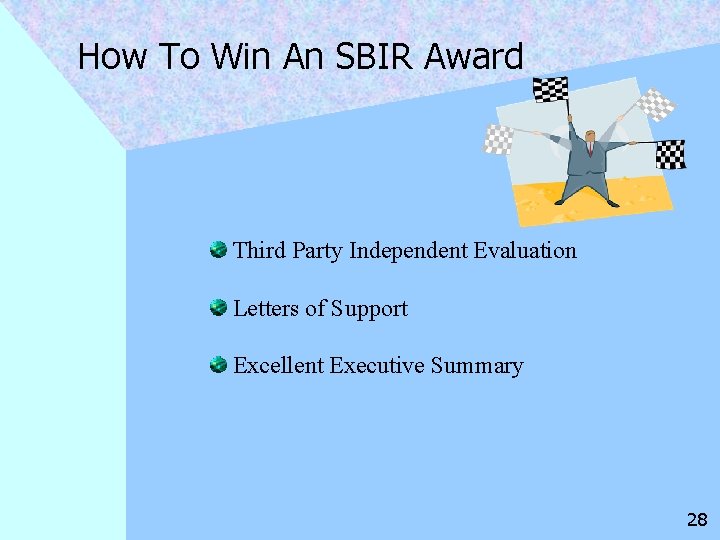 How To Win An SBIR Award

Third Party Independent Evaluation

Letters of Support

Excellent Executive Summary

28